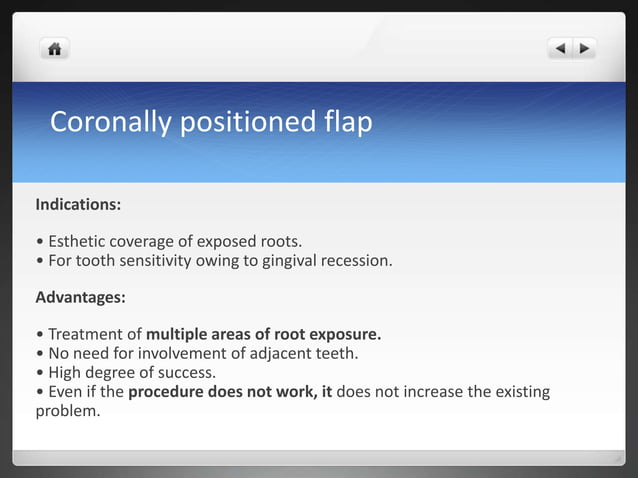 Coronally positioned flap

Indications:

• Esthetic coverage of exposed roots.
• For tooth sensitivity owing to gingival recession.

Advantages:

• Treatment of multiple areas of root exposure.
• No need for involvement of adjacent teeth.
• High degree of success.
• Even if the procedure does not work, it does not increase the existing problem.